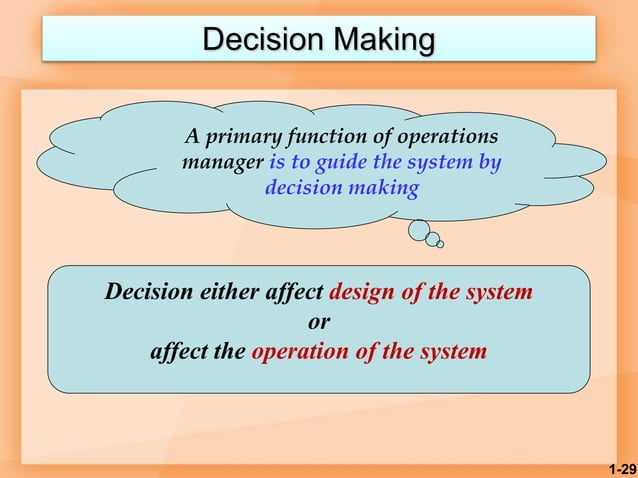 Decision Making

A primary function of operations manager is to guide the system by decision making

Decision either affect design of the system
or
affect the operation of the system

1-29